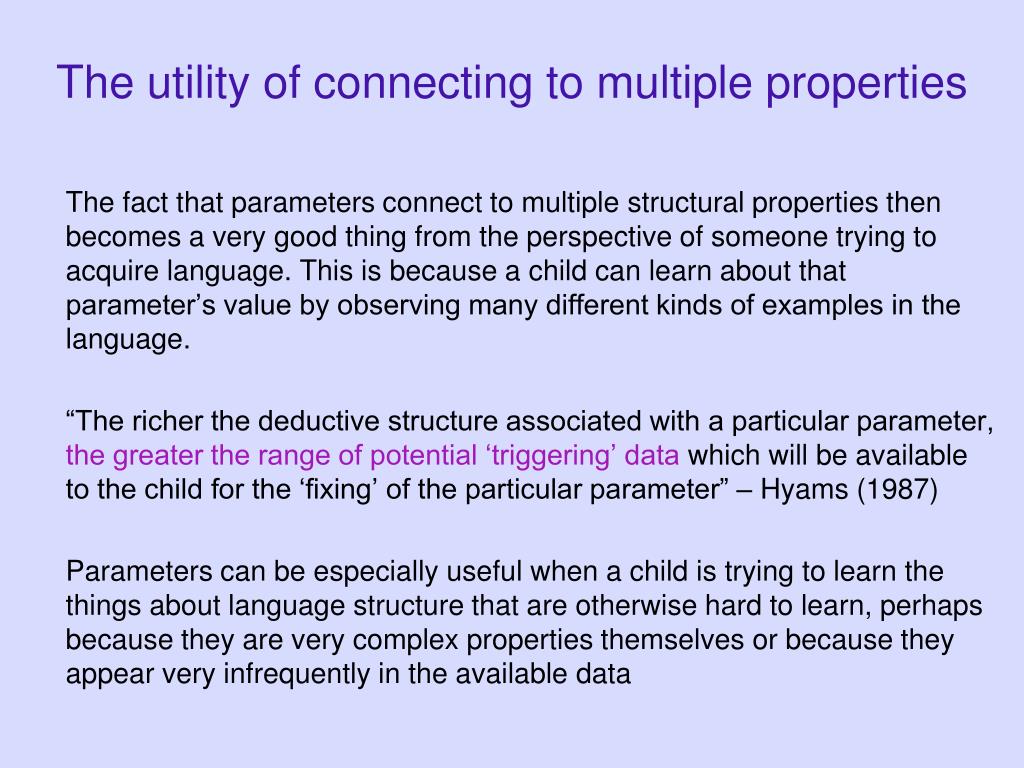 The utility of connecting to multiple properties

The fact that parameters connect to multiple structural properties then becomes a very good thing from the perspective of someone trying to acquire language. This is because a child can learn about that parameter’s value by observing many different kinds of examples in the language.

“The richer the deductive structure associated with a particular parameter, the greater the range of potential ‘triggering’ data which will be available to the child for the ‘fixing’ of the particular parameter” – Hyams (1987)

Parameters can be especially useful when a child is trying to learn the things about language structure that are otherwise hard to learn, perhaps because they are very complex properties themselves or because they appear very infrequently in the available data